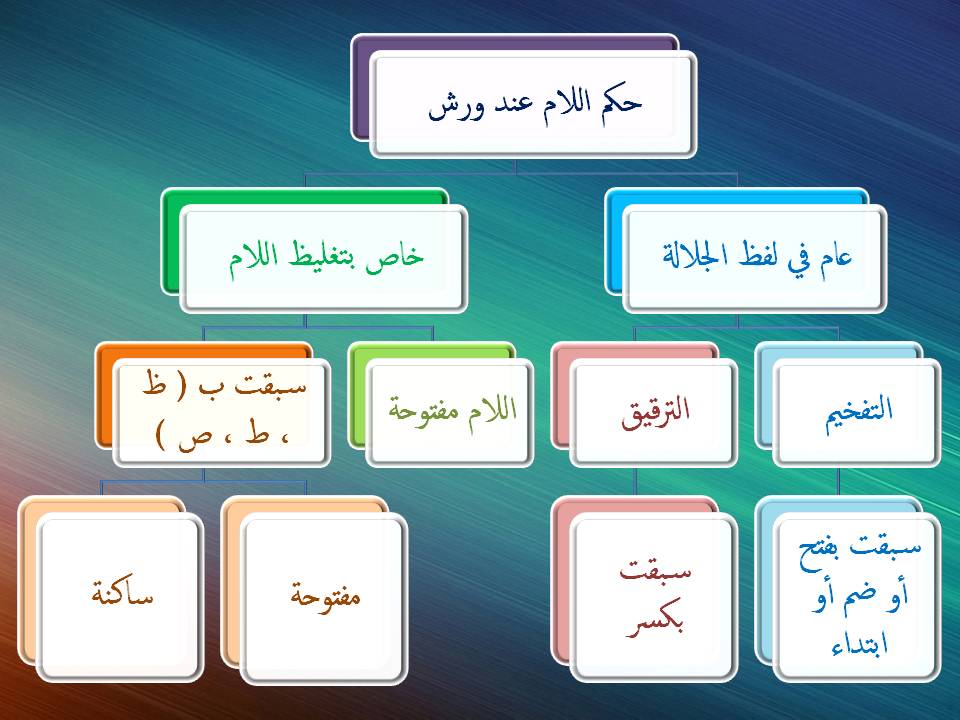 حكم اللام عند ورش

عام في لفظ الجلالة

خاص بتغليظ اللام

التفخيم

الترقيق

اللام مفتوحة

سبقت ب ( ظ ، ط ، ص )

سبقت بفتح أو ضم أو ابتداء

سبقت بكسر

مفتوحة

ساكنة